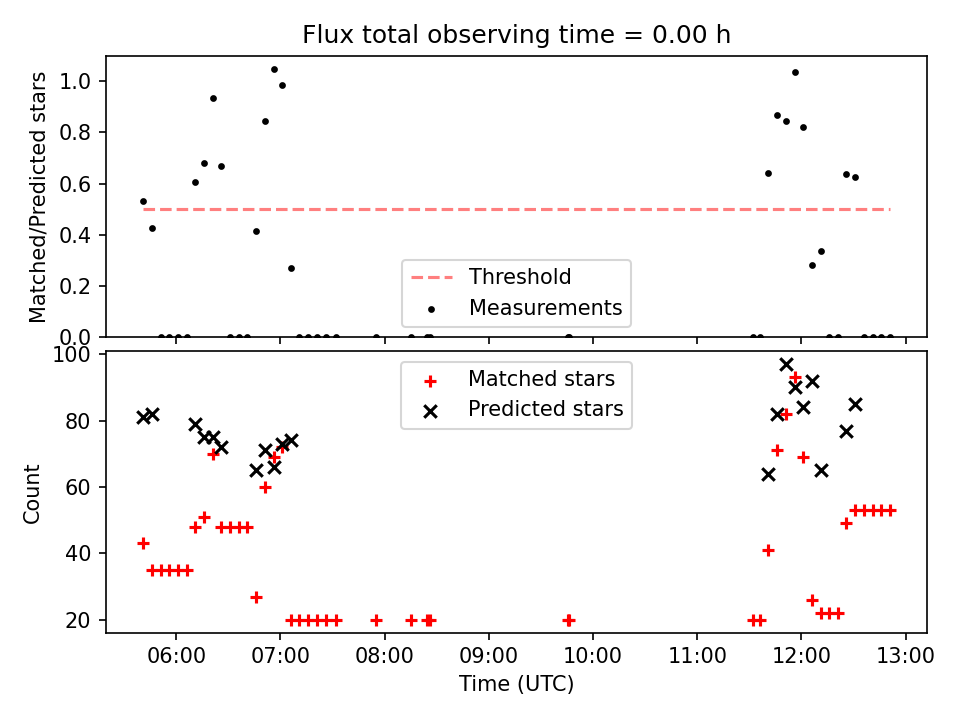 Flux total observing time = 0.00 h

Matched/Predicted stars

1.0
0.8
0.6
0.4
0.2
0.0

Threshold
Measurements

Count

100
80
60
40
20

Matched stars
Predicted stars

06:00
07:00
08:00
09:00
10:00
11:00
12:00
13:00

Time (UTC)